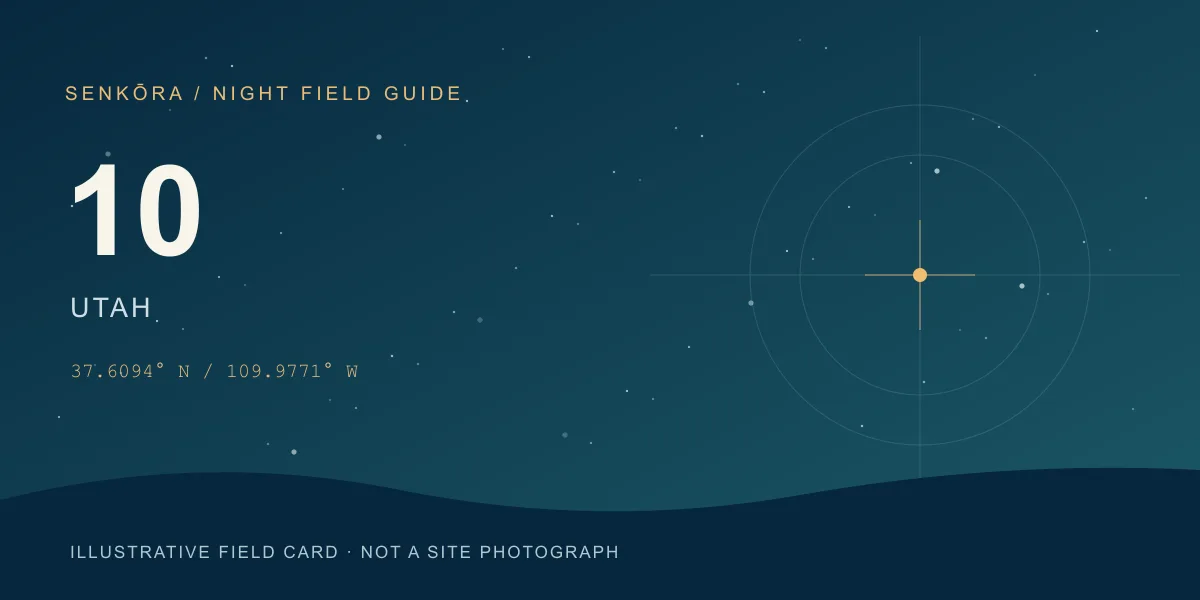 SENKŌRA / NIGHT FIELD GUIDE

10

UTAH

37.6094° N / 109.9771° W

ILLUSTRATIVE FIELD CARD · NOT A SITE PHOTOGRAPH